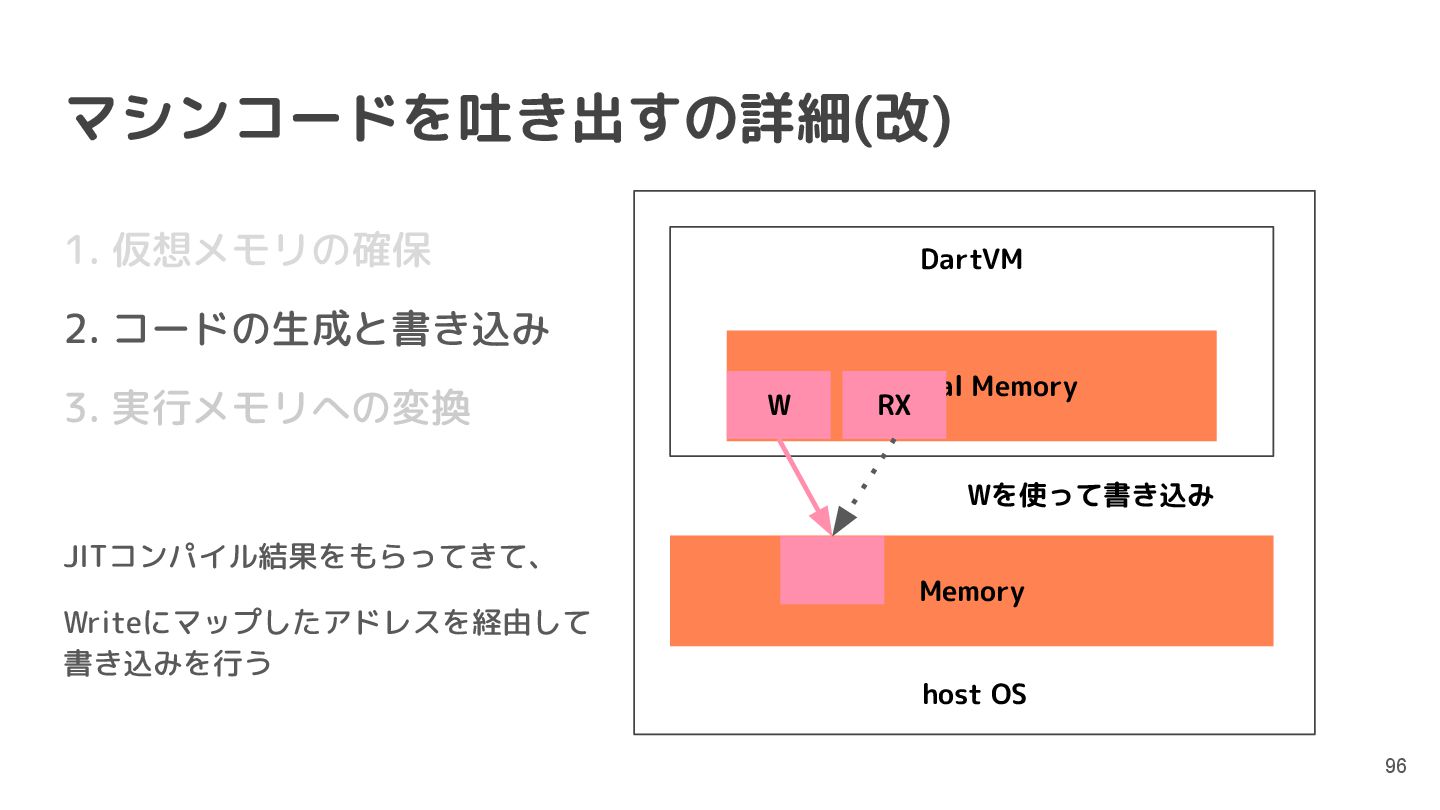 マシンコードを吐き出すの詳細(改)

1. 仮想メモリの確保

2. コードの生成と書き込み

3. 実行メモリへの変換

JITコンパイル結果をもらってきて、

Writeにマップしたアドレスを経由して書き込みを行う

DartVM

W

RX

al Memory

Wを使って書き込み

Memory

host OS

96